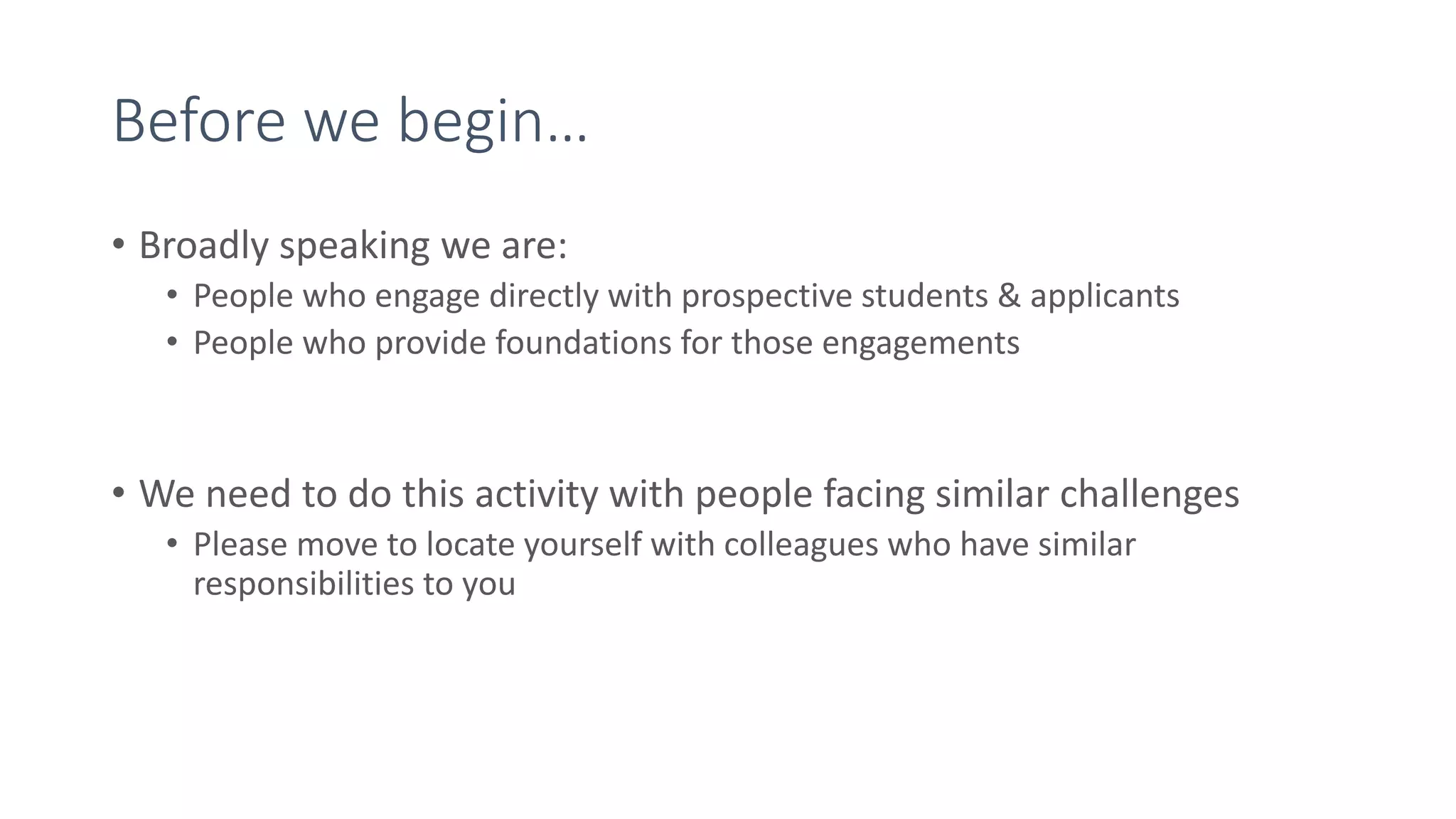 Before we begin…

• Broadly speaking we are:
  • People who engage directly with prospective students & applicants
  • People who provide foundations for those engagements

• We need to do this activity with people facing similar challenges
  • Please move to locate yourself with colleagues who have similar responsibilities to you